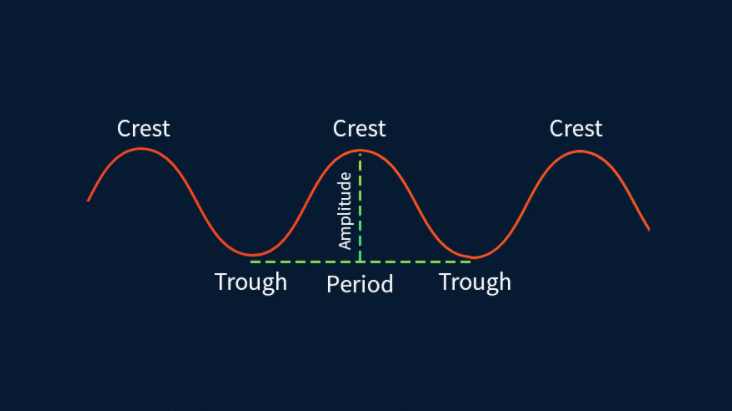 Crest
Crest
Crest
Amplitude
Trough
Period
Trough